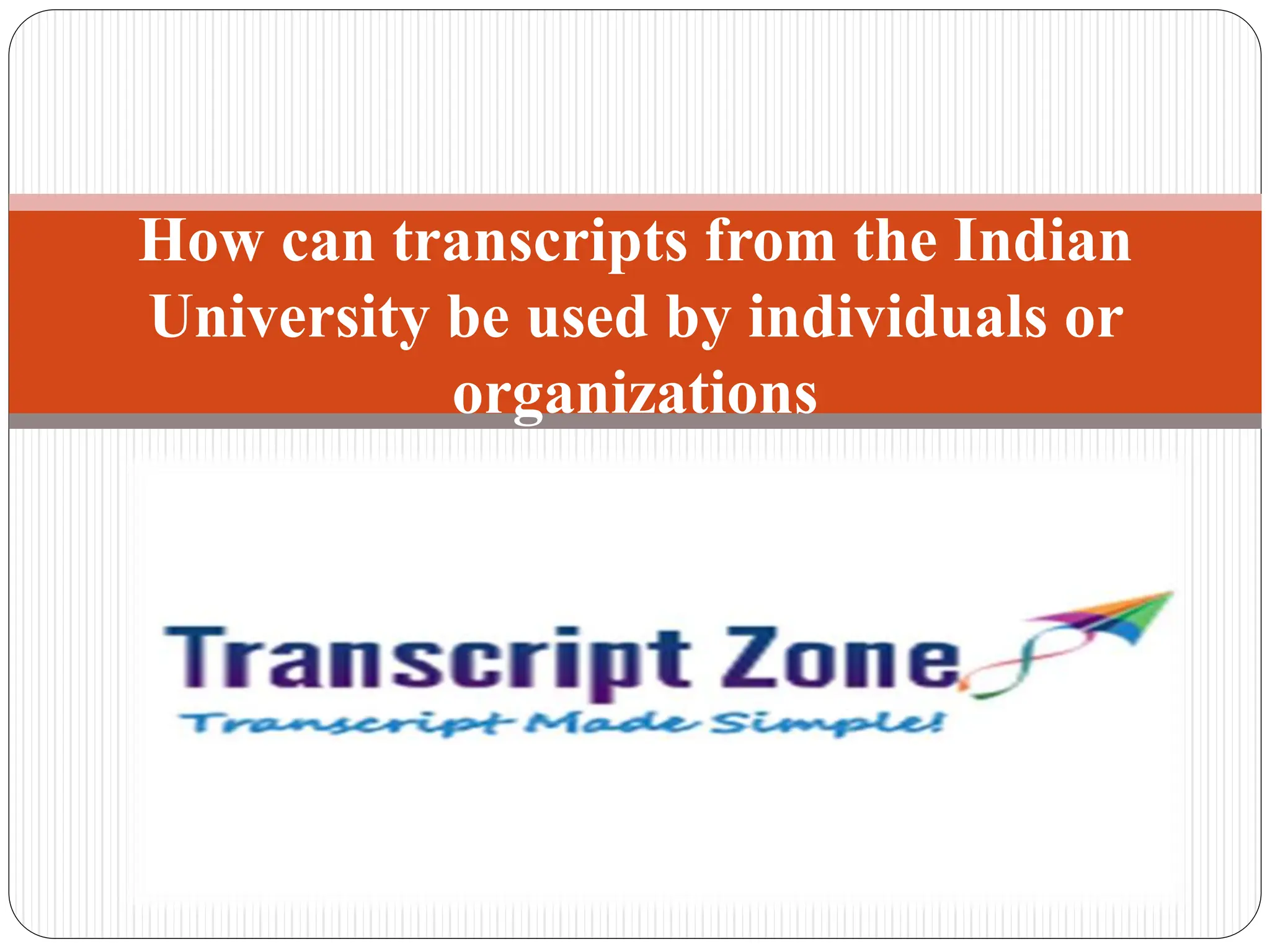 How can transcripts from the Indian University be used by individuals or organizations

Transcript Zone

Transcript Made Simple!